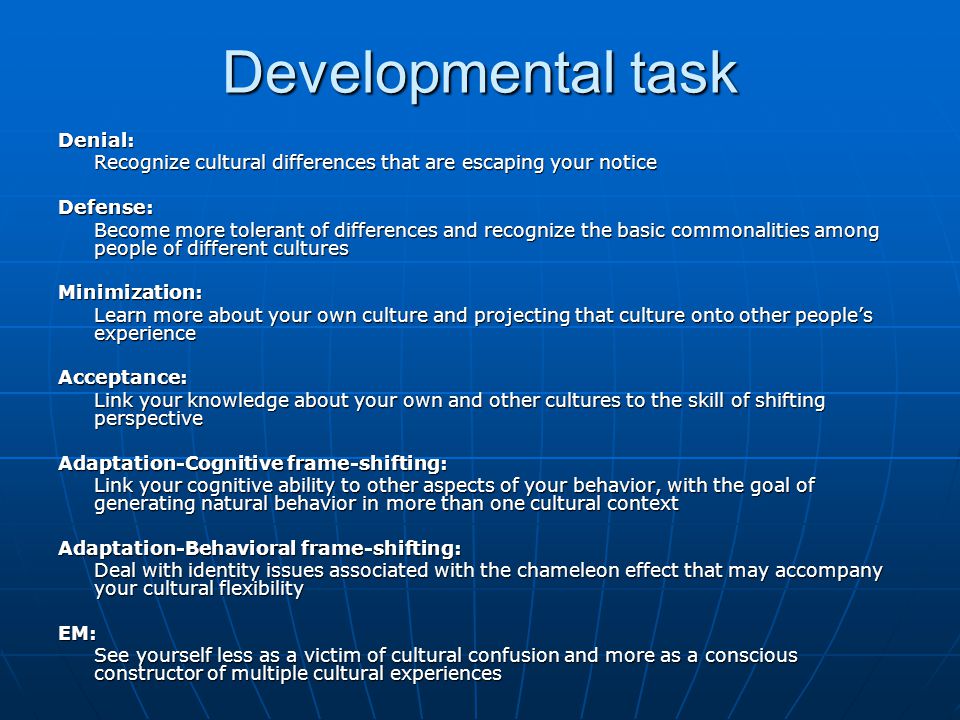 Developmental task

Denial:
Recognize cultural differences that are escaping your notice

Defense:
Become more tolerant of differences and recognize the basic commonalities among people of different cultures

Minimization:
Learn more about your own culture and projecting that culture onto other people's experience

Acceptance:
Link your knowledge about your own and other cultures to the skill of shifting perspective

Adaptation-Cognitive frame-shifting:
Link your cognitive ability to other aspects of your behavior, with the goal of generating natural behavior in more than one cultural context

Adaptation-Behavioral frame-shifting:
Deal with identity issues associated with the chameleon effect that may accompany your cultural flexibility

EM:
See yourself less as a victim of cultural confusion and more as a conscious constructor of multiple cultural experiences